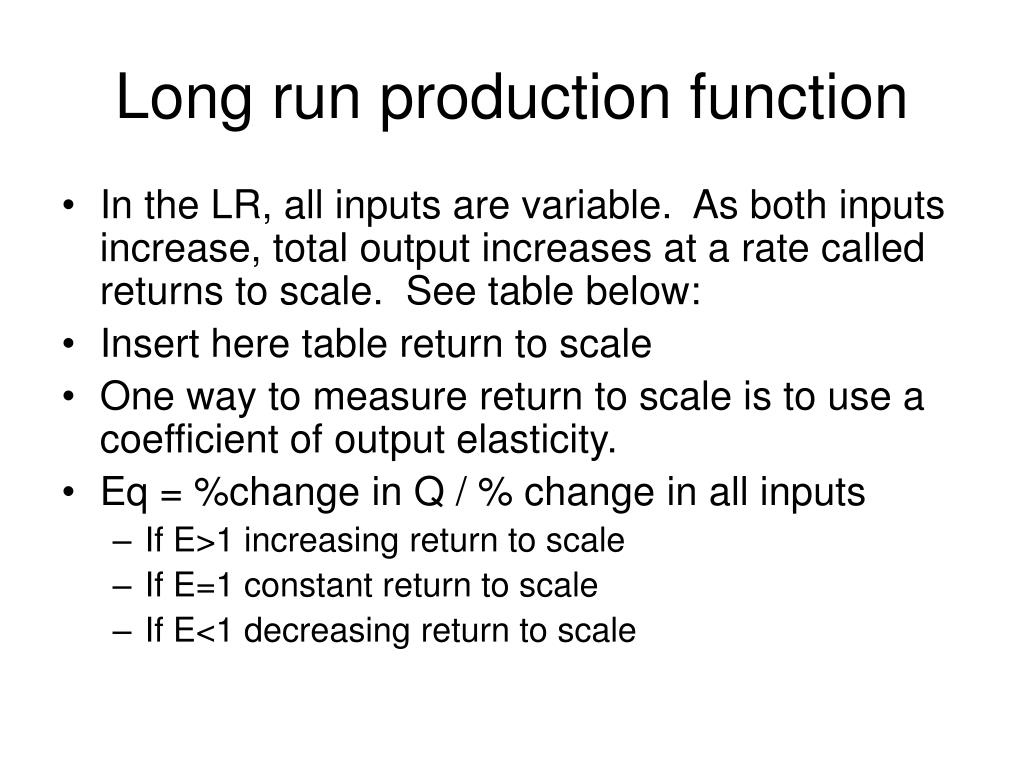 Long run production function

• In the LR, all inputs are variable. As both inputs increase, total output increases at a rate called returns to scale. See table below:
• Insert here table return to scale
• One way to measure return to scale is to use a coefficient of output elasticity.
• Eq = %change in Q / % change in all inputs
– If E>1 increasing return to scale
– If E=1 constant return to scale
– If E<1 decreasing return to scale